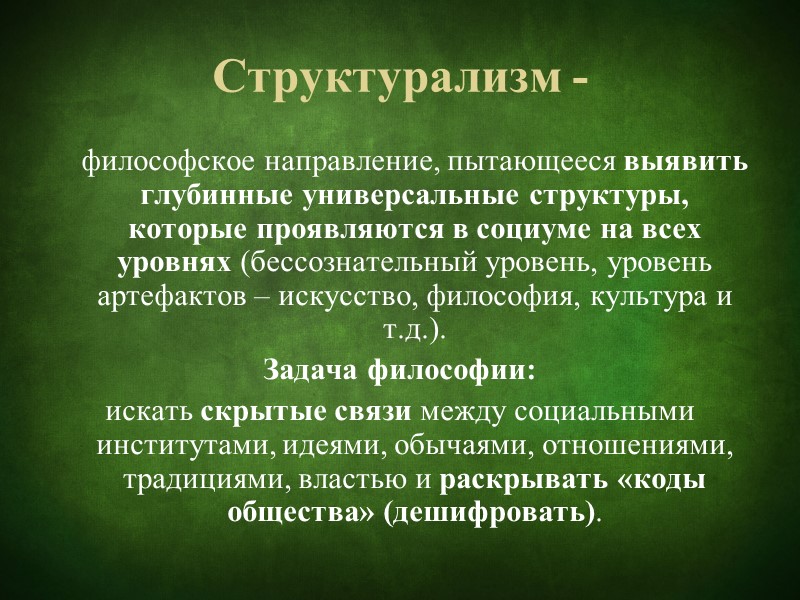 Структурализм -

философское направление, пытающееся выявить глубинные универсальные структуры, которые проявляются в социуме на всех уровнях (бессознательный уровень, уровень артефактов – искусство, философия, культура и т.д.).

Задача философии:

искать скрытые связи между социальными институтами, идеями, обычаями, отношениями, традициями, властью и раскрывать «коды общества» (дешифровать).